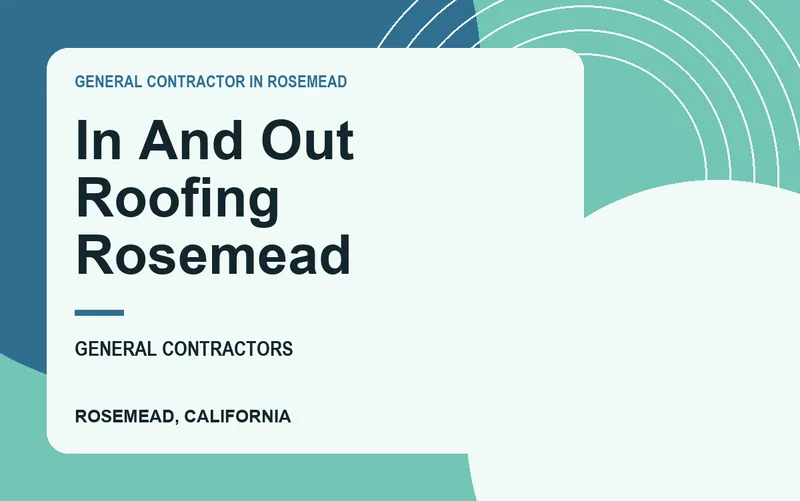 GENERAL CONTRACTOR IN ROSEMEAD

In And Out Roofing Rosemead

GENERAL CONTRACTORS

ROSEMEAD, CALIFORNIA